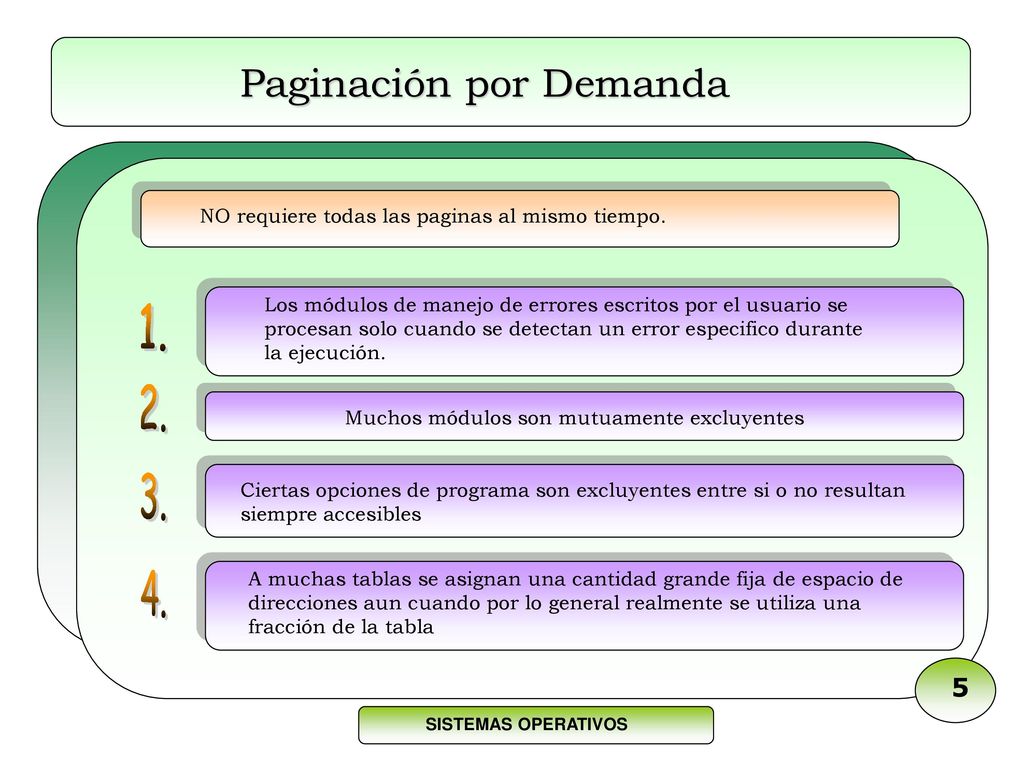 Paginación por Demanda

NO requiere todas las paginas al mismo tiempo.

1.

Los módulos de manejo de errores escritos por el usuario se procesan solo cuando se detectan un error especifico durante la ejecución.

2.

Muchos módulos son mutuamente excluyentes

3.

Ciertas opciones de programa son excluyentes entre si o no resultan siempre accesibles

4.

A muchas tablas se asignan una cantidad grande fija de espacio de direcciones aun cuando por lo general realmente se utiliza una fracción de la tabla

5

SISTEMAS OPERATIVOS